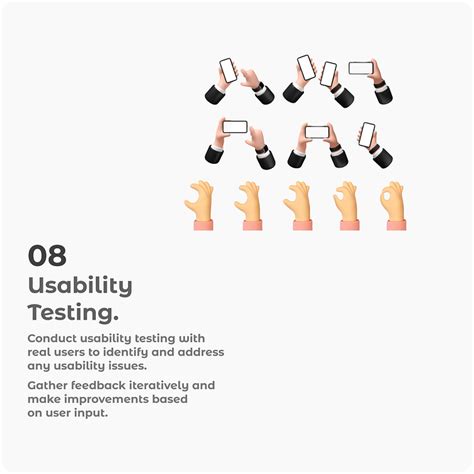 08
Usability Testing.

Conduct usability testing with real users to identify and address any usability issues.

Gather feedback iteratively and make improvements based on user input.